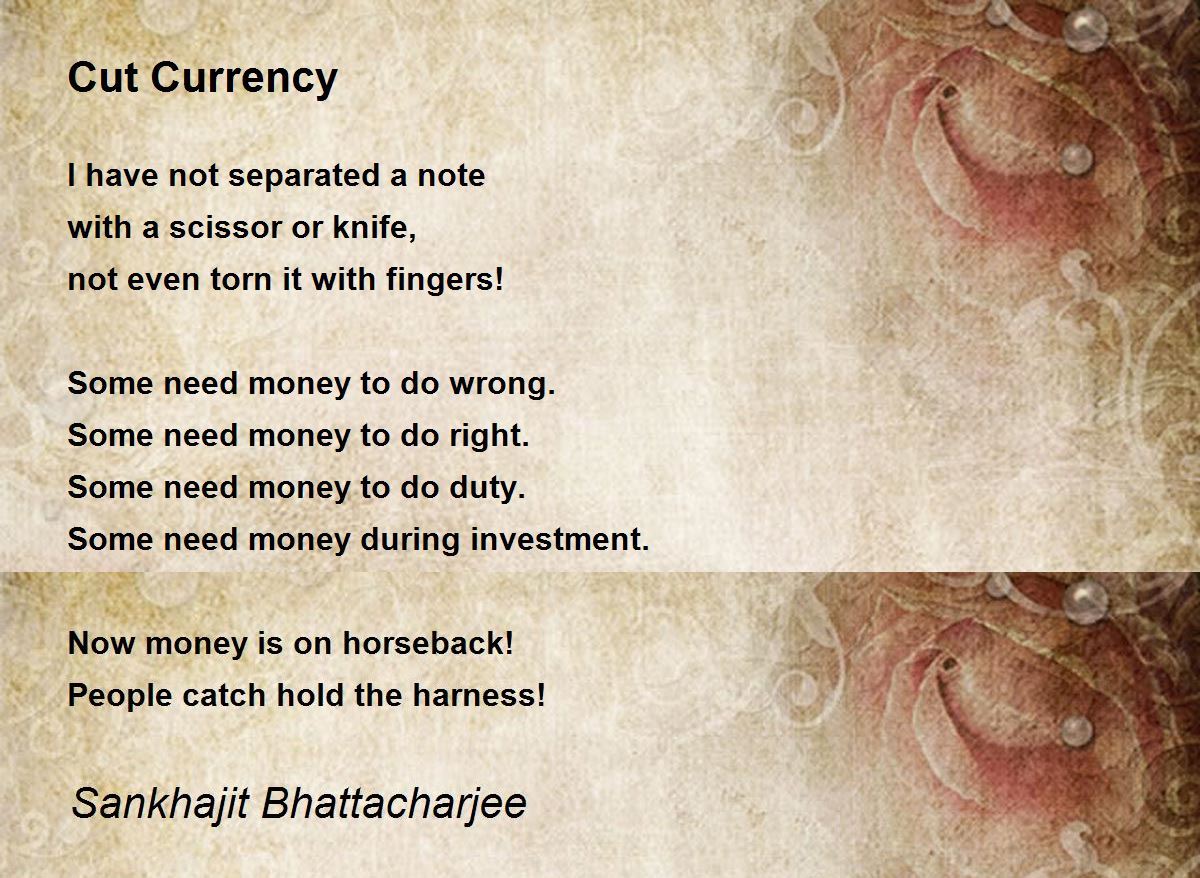 Cut Currency

I have not separated a note
with a scissor or knife,
not even torn it with fingers!

Some need money to do wrong.
Some need money to do right.
Some need money to do duty.
Some need money during investment.

Now money is on horseback!
People catch hold the harness!

Sankhajit Bhattacharjee